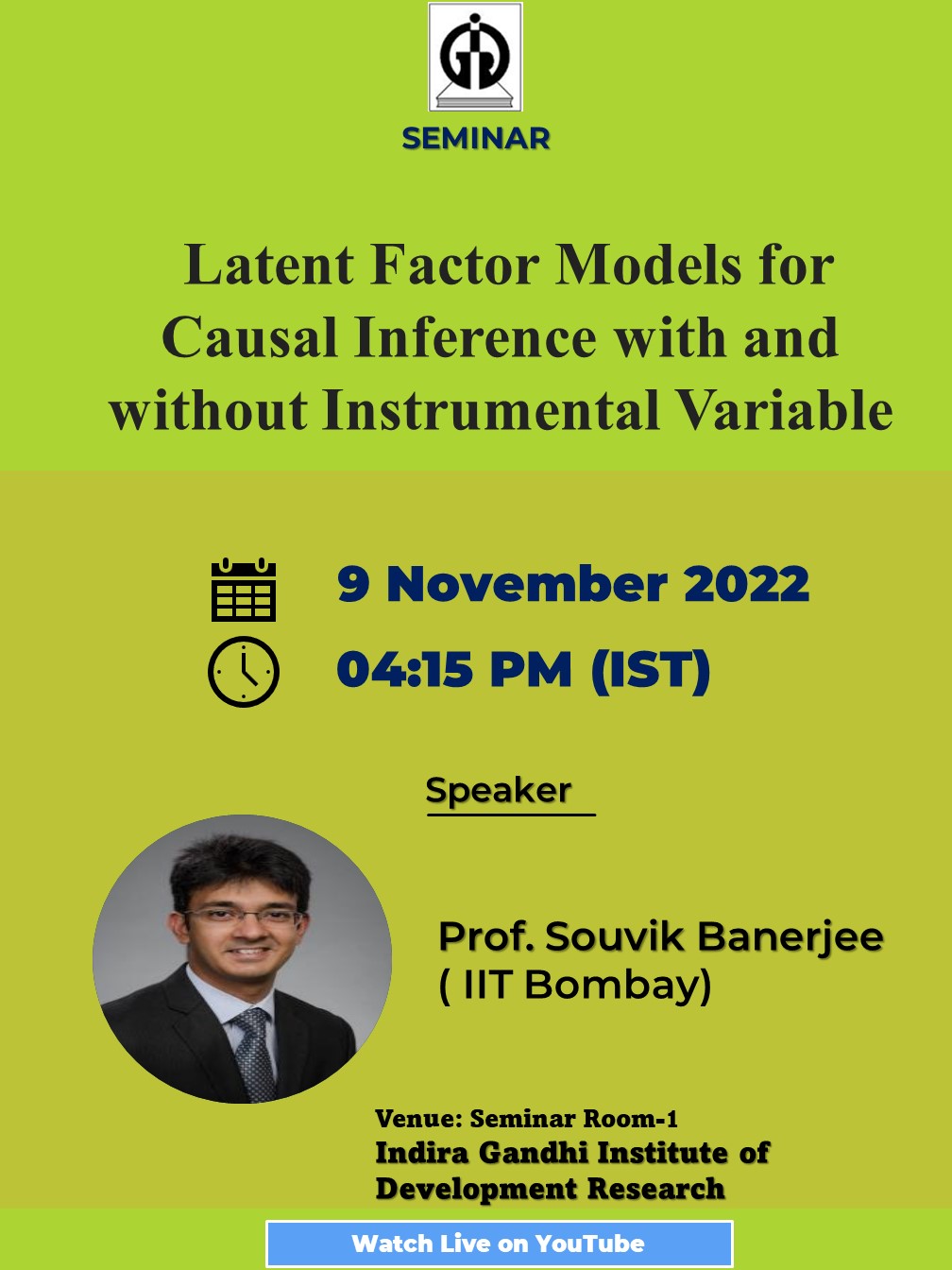 SEMINAR

Latent Factor Models for Causal Inference with and without Instrumental Variable

9 November 2022

04:15 PM (IST)

Speaker

Prof. Souvik Banerjee
( IIT Bombay)

Venue: Seminar Room-1
Indira Gandhi Institute of Development Research

Watch Live on YouTube